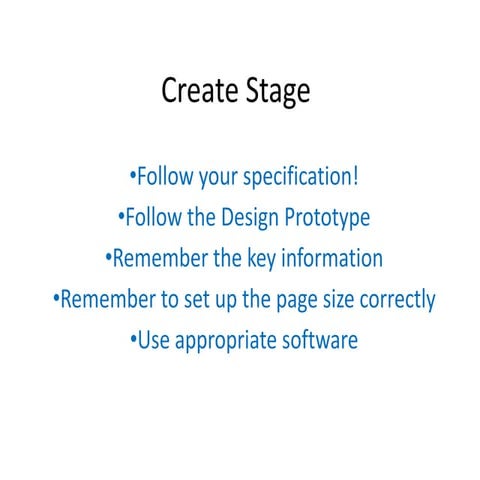 Create Stage

•Follow your specification!

•Follow the Design Prototype

•Remember the key information

•Remember to set up the page size correctly

•Use appropriate software